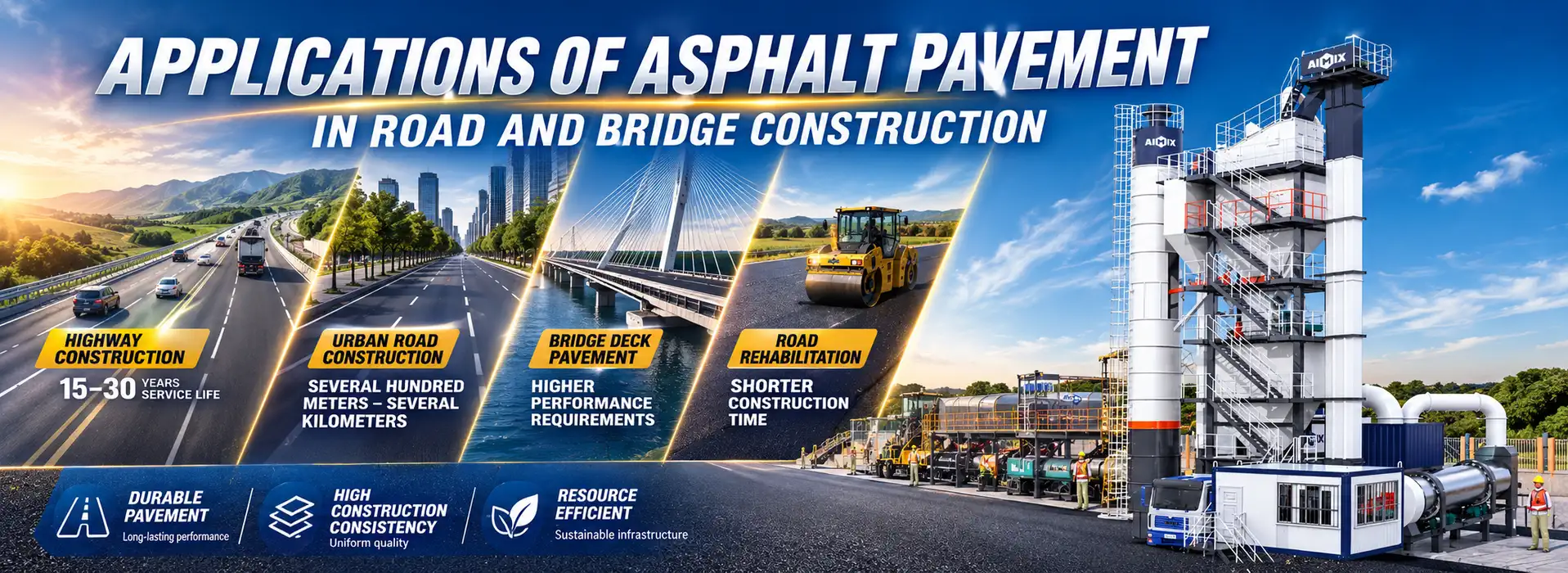 APPLICATIONS OF ASPHALT PAVEMENT
IN ROAD AND BRIDGE CONSTRUCTION

AIMIX

AIMIX

HIGHWAY CONSTRUCTION
15–30 YEARS SERVICE LIFE

URBAN ROAD CONSTRUCTION
SEVERAL HUNDRED METERS – SEVERAL KILOMETERS

BRIDGE DECK PAVEMENT
HIGHER PERFORMANCE REQUIREMENTS

ROAD REHABILITATION
SHORTER CONSTRUCTION TIME

DURABLE PAVEMENT
Long-lasting performance

HIGH CONSTRUCTION CONSISTENCY
Uniform quality

RESOURCE EFFICIENT
Sustainable infrastructure